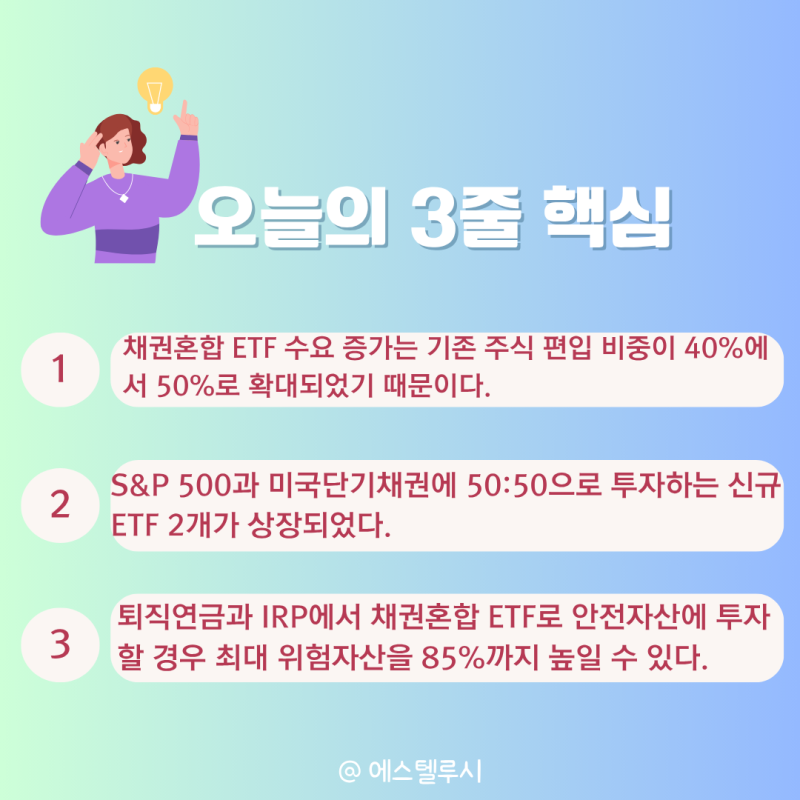 오늘의 3줄 핵심

1

채권혼합 ETF 수요 증가는 기존 주식 편입 비중이 40%에서 50%로 확대되었기 때문이다.

2

S&P 500과 미국단기채권에 50:50으로 투자하는 신규 ETF 2개가 상장되었다.

3

퇴직연금과 IRP에서 채권혼합 ETF로 안전자산에 투자할 경우 최대 위험자산을 85%까지 높일 수 있다.

@ 에스텔루시